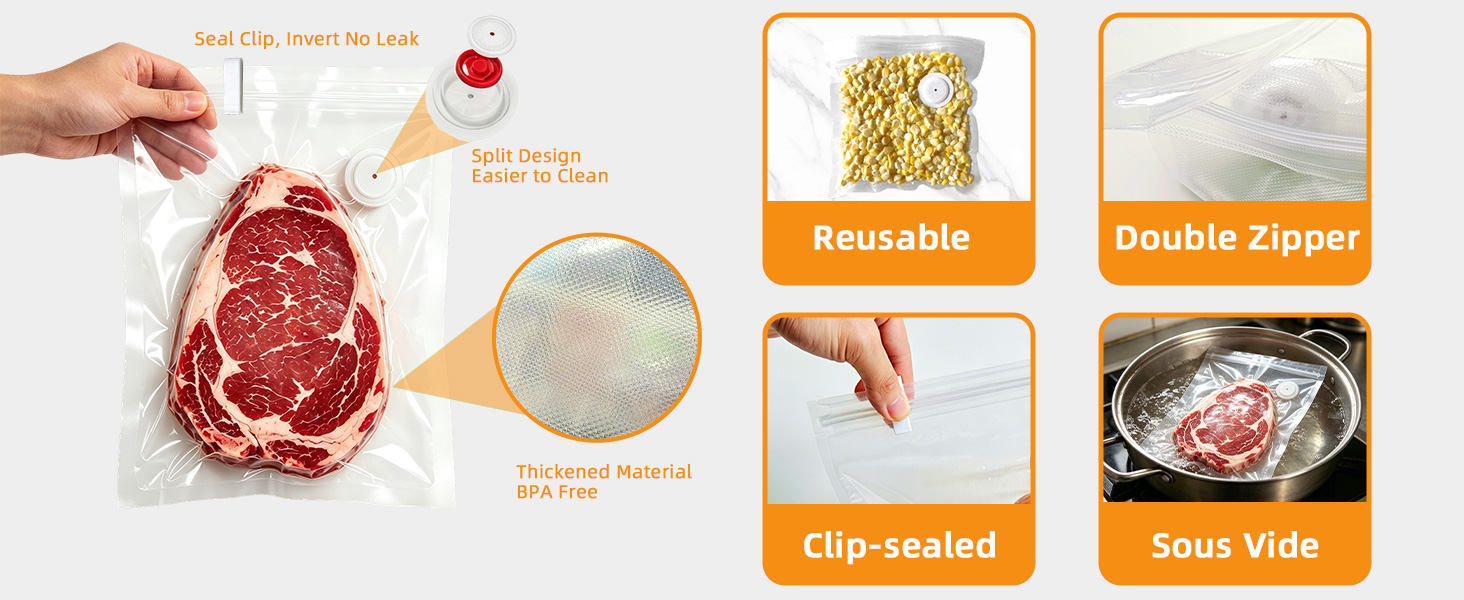 Seal Clip, Invert No Leak

Split Design
Easier to Clean

Thickened Material
BPA Free

Reusable

Double Zipper

Clip-sealed

Sous Vide